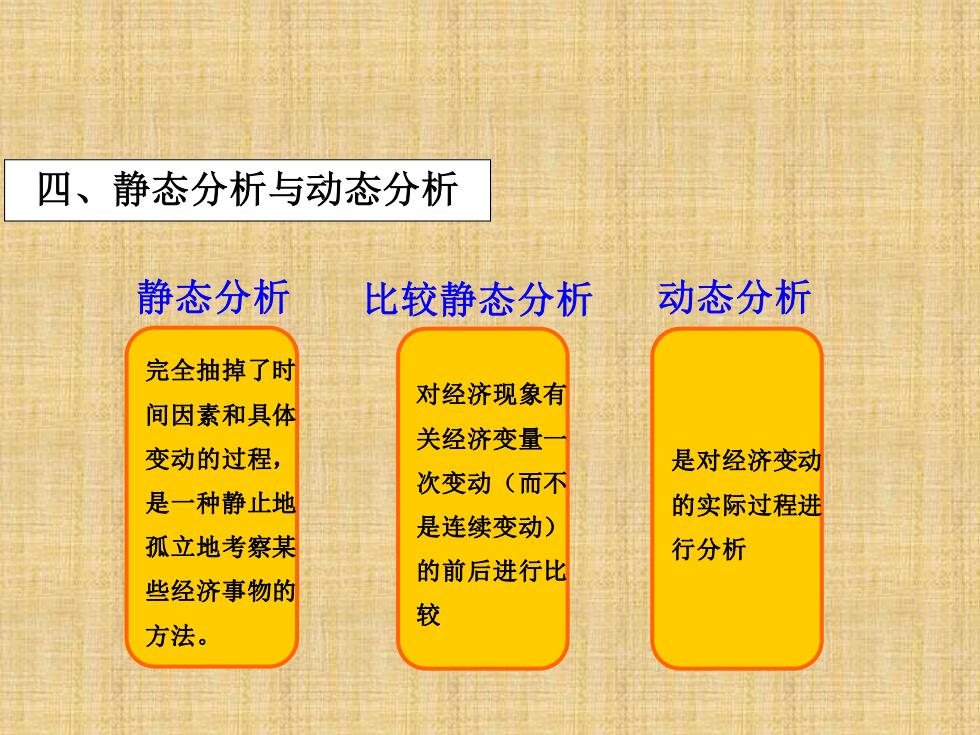 四、静态分析与动态分析

静态分析

完全抽掉了时间因素和具体变动的过程，是一种静止地孤立地考察某些经济事物的方法。

比较静态分析

对经济现象有关经济变量一次变动（而不是连续变动）的前后进行比较

动态分析

是对经济变动的实际过程进行分析